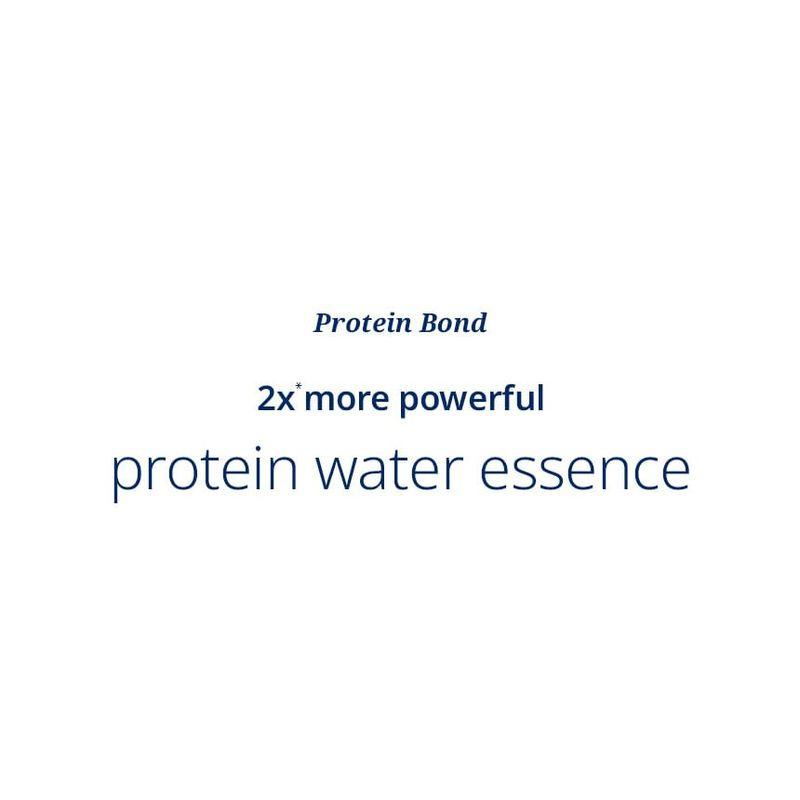 Protein Bond

2x* more powerful

protein water essence